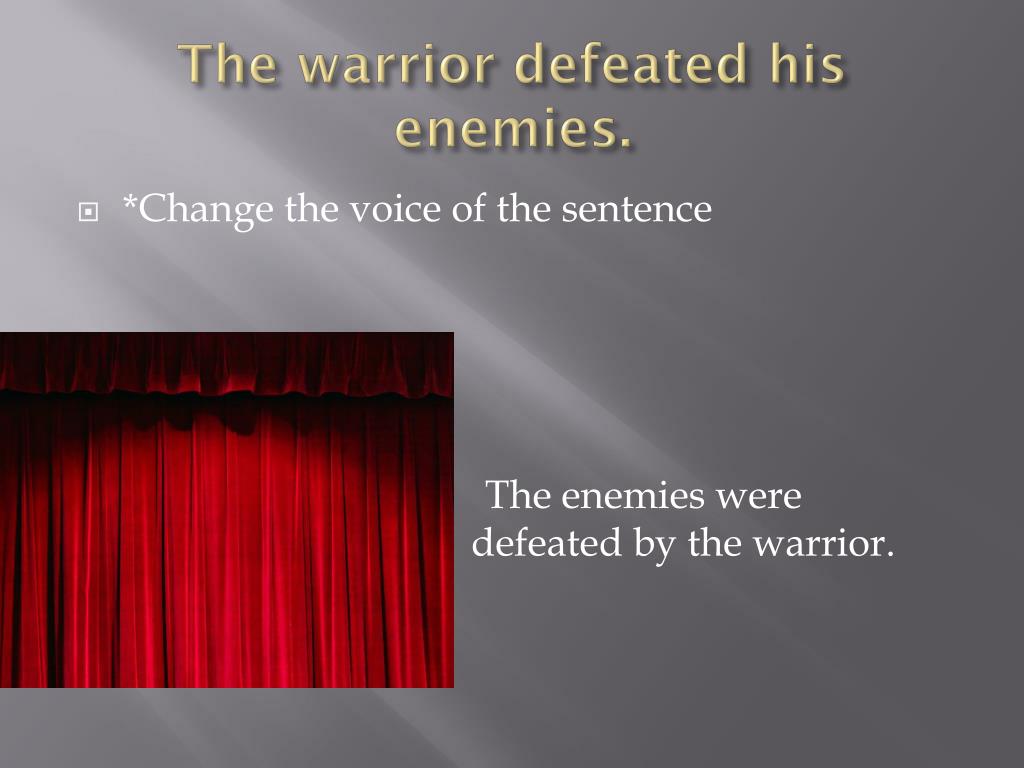 The warrior defeated his enemies.

*Change the voice of the sentence

The enemies were defeated by the warrior.